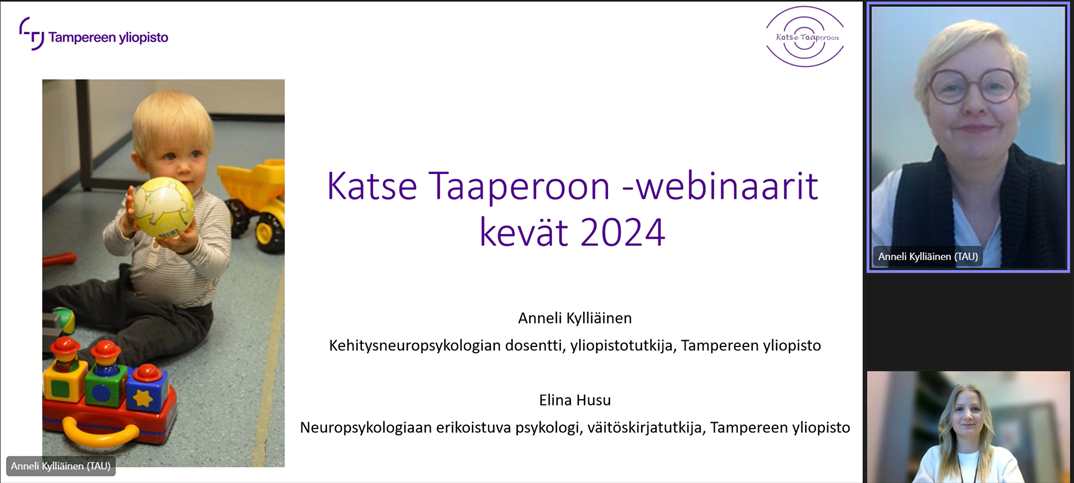 Tampereen yliopisto

Katse Taaperoon

Katse Taaperoon -webinaarit kevät 2024

Anneli Kylliäinen
Kehitysneuropsykologian dosentti, yliopistotutkija, Tampereen yliopisto

Elina Husu
Neuropsykologiaan erikoistuva psykologi, väitöskirjatutkija, Tampereen yliopisto

Anneli Kylliäinen (TAU)

Anneli Kylliäinen (TAU)